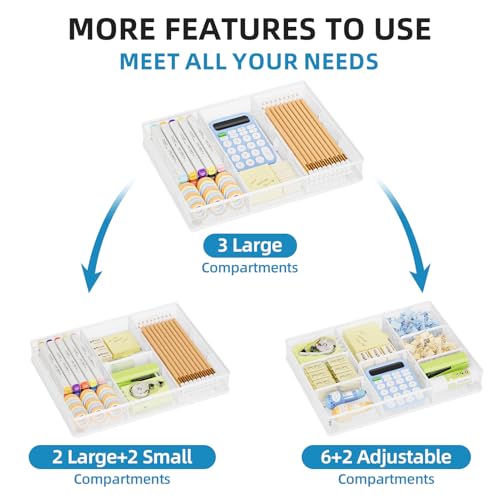 MORE FEATURES TO USE
MEET ALL YOUR NEEDS

3 Large
Compartments

2 Large+2 Small
Compartments

6+2 Adjustable
Compartments